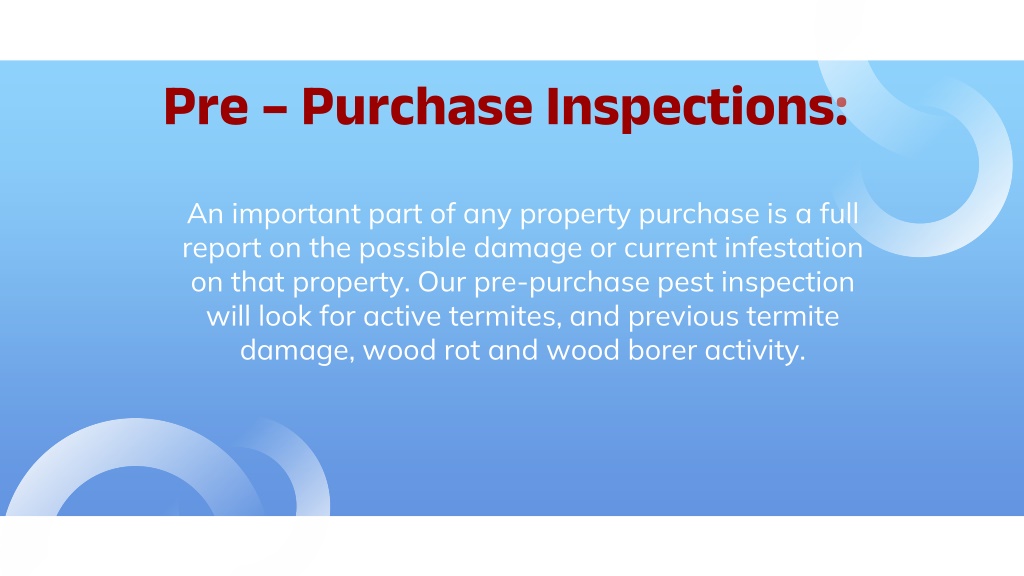 Pre – Purchase Inspections:

An important part of any property purchase is a full report on the possible damage or current infestation on that property. Our pre-purchase pest inspection will look for active termites, and previous termite damage, wood rot and wood borer activity.